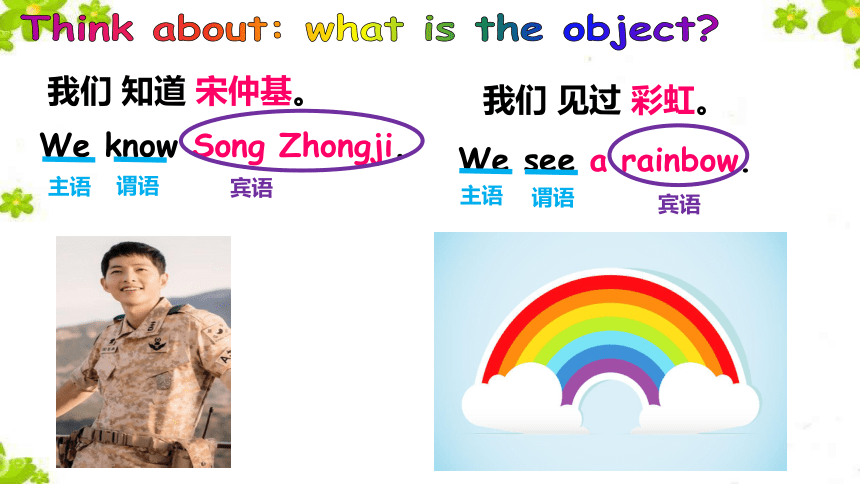 Think about: what is the object?

我们 知道 宋仲基。

We know Song Zhongji.

主语 谓语 宾语

我们 见过 彩虹。

We see a rainbow.

主语 谓语 宾语